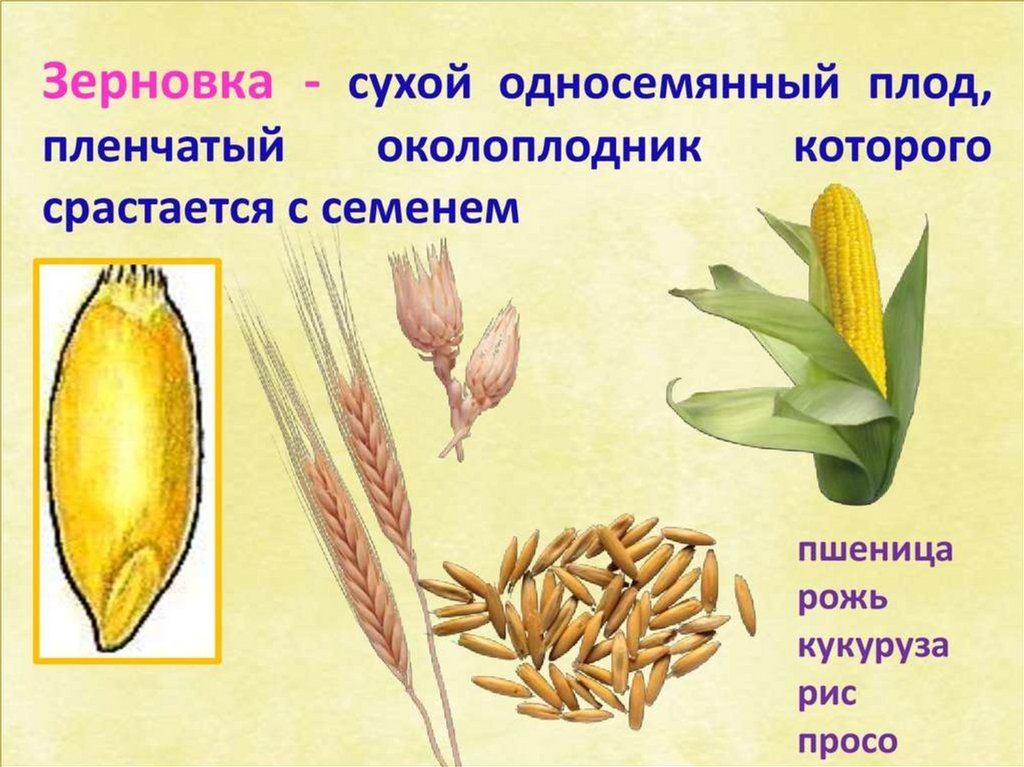 Зерновка - сухой односемянный плод, пленчатый околоплодник которого срастается с семенем

пшеница
рожь
кукуруза
рис
просо